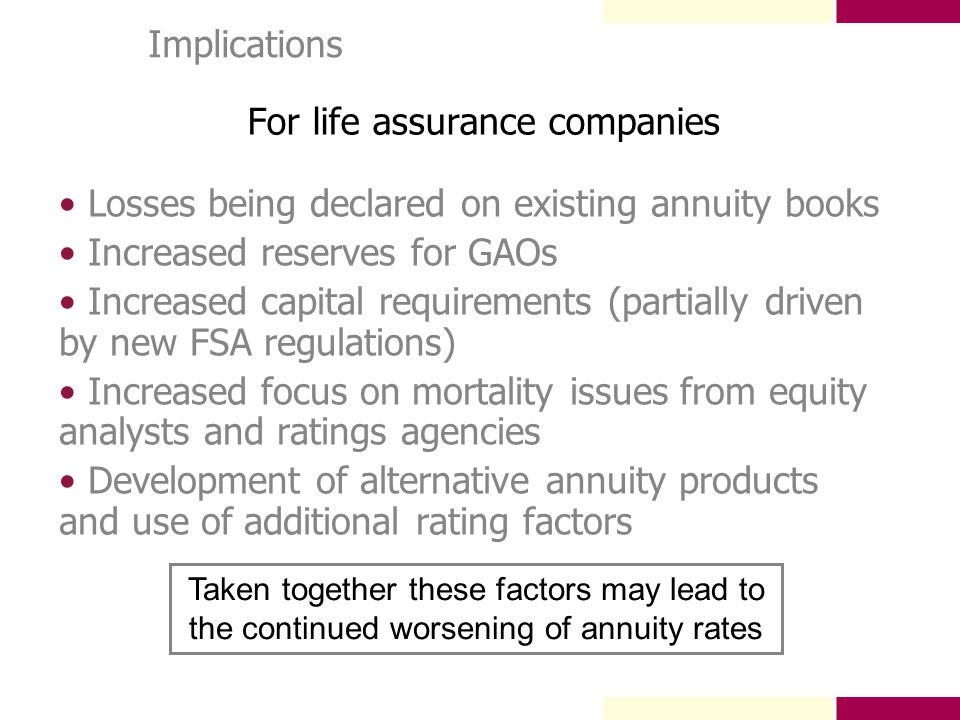 Implications

For life assurance companies

• Losses being declared on existing annuity books
• Increased reserves for GAOs
• Increased capital requirements (partially driven by new FSA regulations)
• Increased focus on mortality issues from equity analysts and ratings agencies
• Development of alternative annuity products and use of additional rating factors

Taken together these factors may lead to the continued worsening of annuity rates